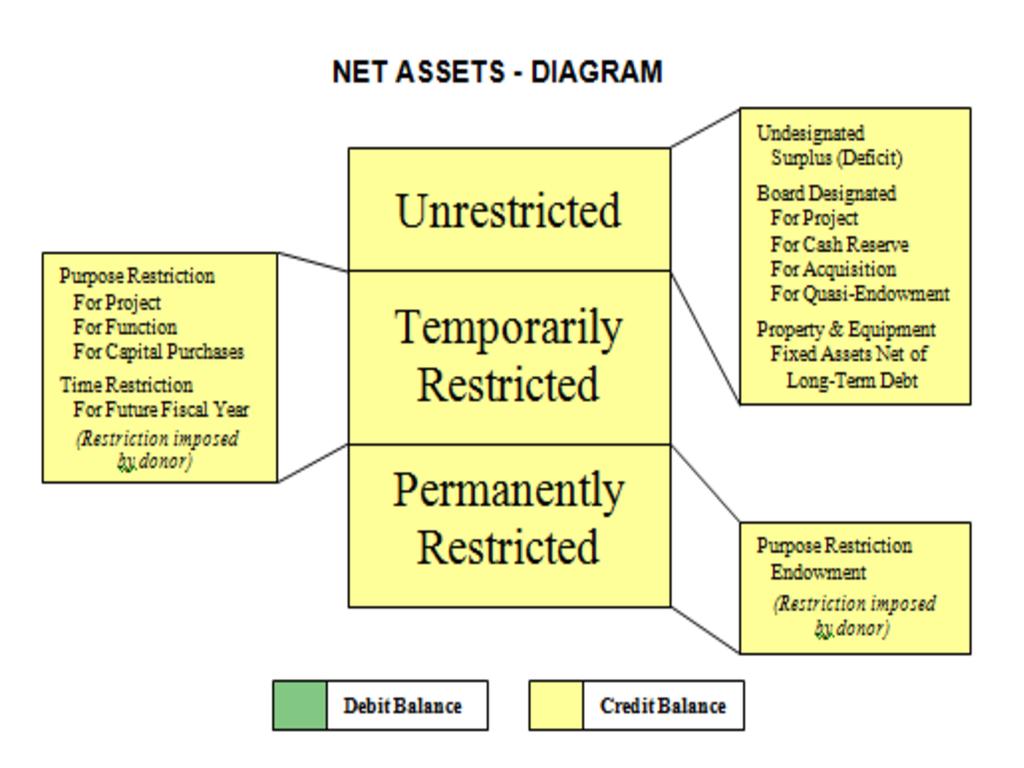 NET ASSETS - DIAGRAM

Purpose Restriction
For Project
For Function
For Capital Purchases
Time Restriction
For Future Fiscal Year
(Restriction imposed by donor)

Unrestricted

Temporarily Restricted

Permanently Restricted

Undesignated
Surplus (Deficit)
Board Designated
For Project
For Cash Reserve
For Acquisition
For Quasi-Endowment
Property & Equipment
Fixed Assets Net of Long-Term Debt

Purpose Restriction
Endowment
(Restriction imposed by donor)

Debit Balance

Credit Balance